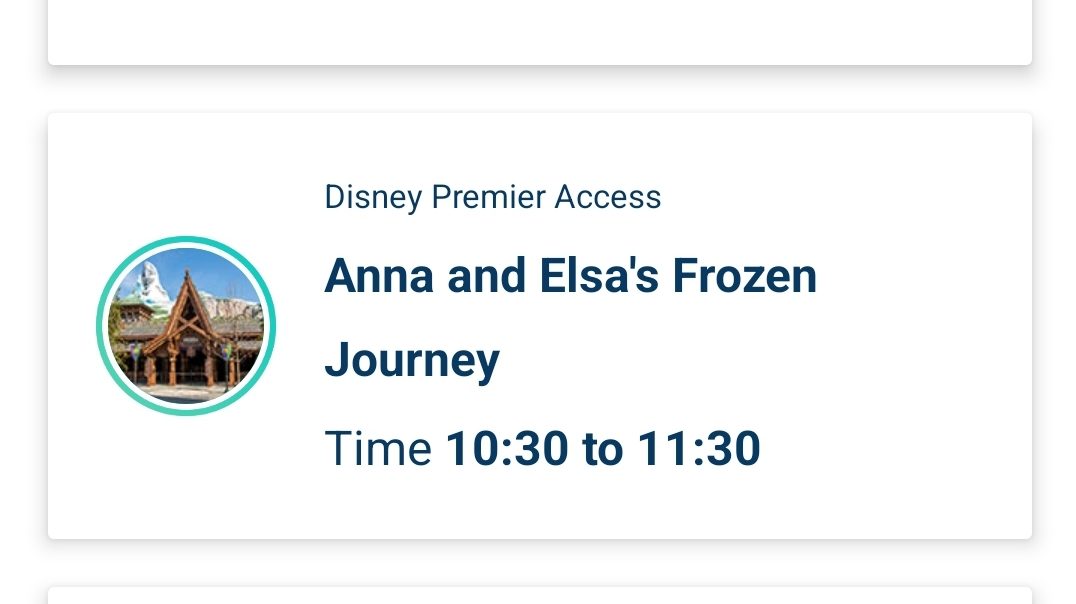 Disney Premier Access

Anna and Elsa's Frozen Journey

Time 10:30 to 11:30